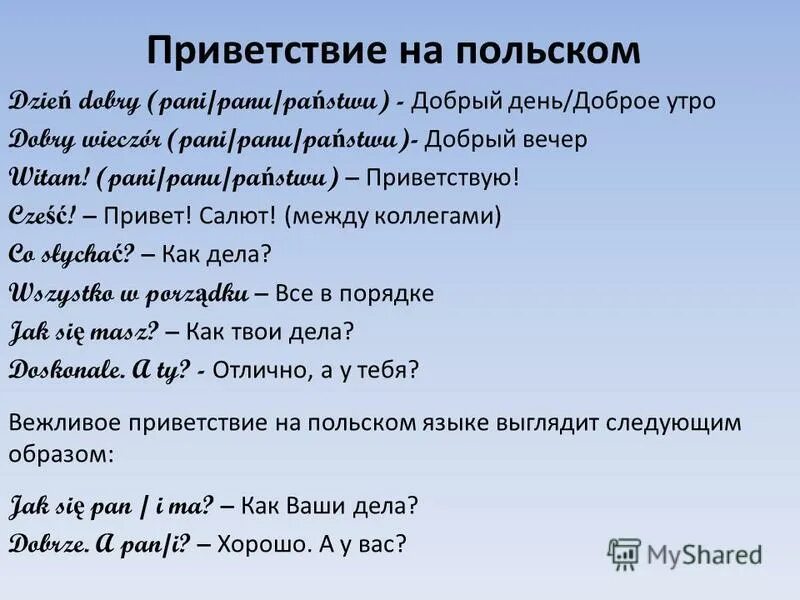 Приветствие на польском

Dzień dobry (pani/panu/państwu) - Добрый день/Доброе утро

Dobry wieczór (pani/panu/państwu)- Добрый вечер

Witam! (pani/panu/państwu) – Приветствую!

Cześć! – Привет! Салют! (между коллегами)

Co słychać? – Как дела?

Wszystko w porządku – Все в порядке

Jak się masz? – Как твои дела?

Doskonale. A ty? - Отлично, а у тебя?

Вежливое приветствие на польском языке выглядит следующим образом:

Jak się pan / i ma? – Как Ваши дела?

Dobrze. A pan/i? – Хорошо. А у вас?

MyShared